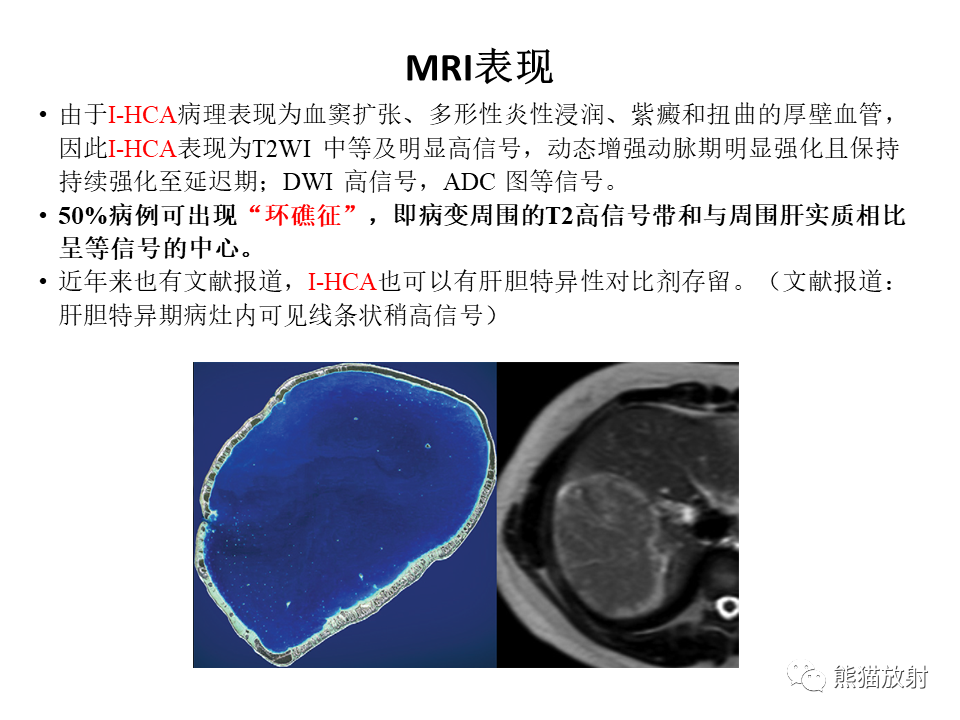 MRI表现

• 由于I-HCA病理表现为血窦扩张、多形性炎性浸润、紫癜和扭曲的厚壁血管，因此I-HCA表现为T2WI 中等及明显高信号，动态增强动脉期明显强化且保持持续强化至延迟期；DWI 高信号，ADC 图等信号。

• 50%病例可出现“环礁征”，即病变周围的T2高信号带和与周围肝实质相比呈等信号的中心。

• 近年来也有文献报道，I-HCA也可以有肝胆特异性对比剂存留。（文献报道：肝胆特异期病灶内可见线条状稍高信号）

熊猫放射